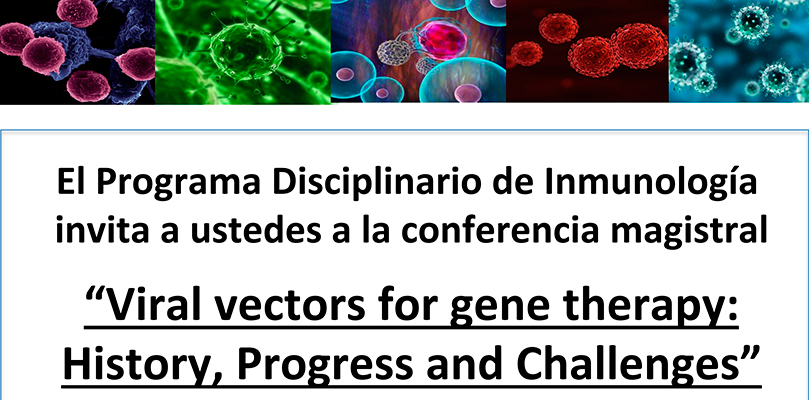 El Programa Disciplinario de Inmunología invita a ustedes a la conferencia magistral

“Viral vectors for gene therapy: History, Progress and Challenges”